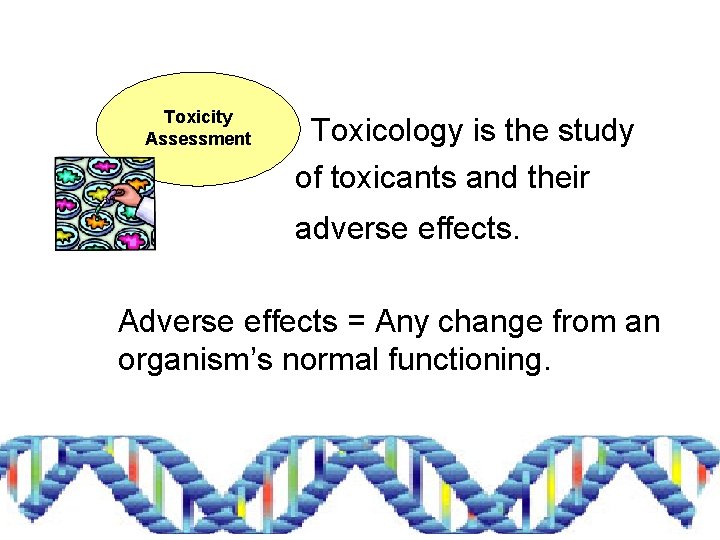 Toxicity Assessment

Toxicology is the study of toxicants and their adverse effects.

Adverse effects = Any change from an organism's normal functioning.